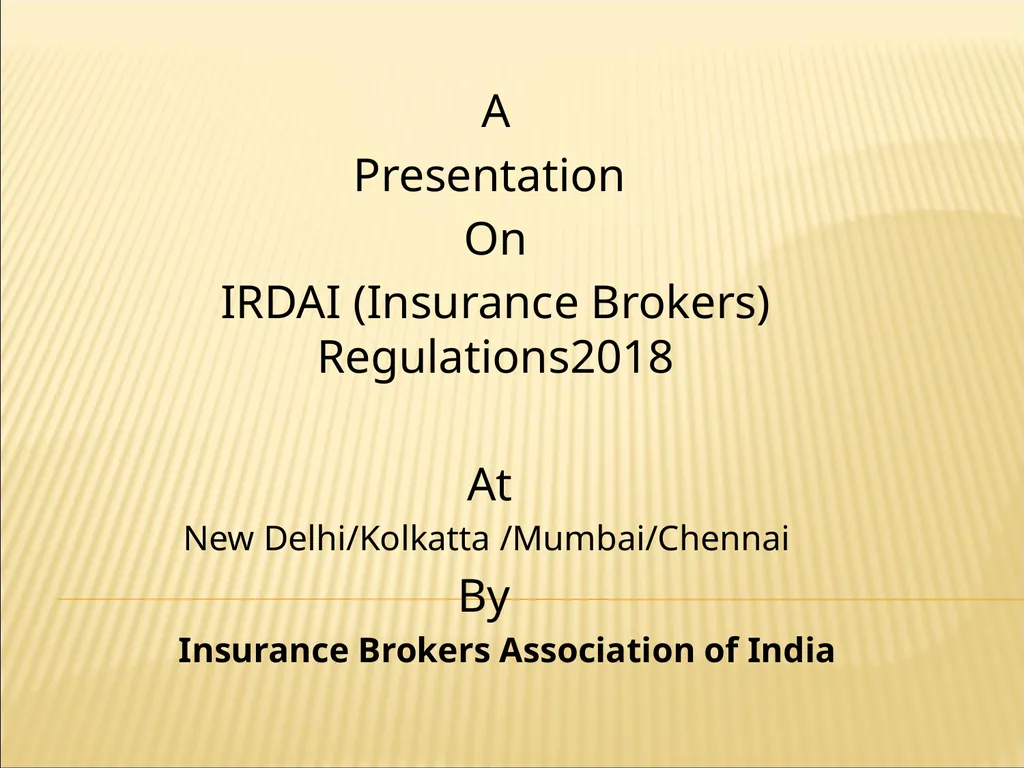 A
Presentation
On
IRDAI (Insurance Brokers) Regulations2018

At
New Delhi/Kolkatta /Mumbai/Chennai
By
Insurance Brokers Association of India